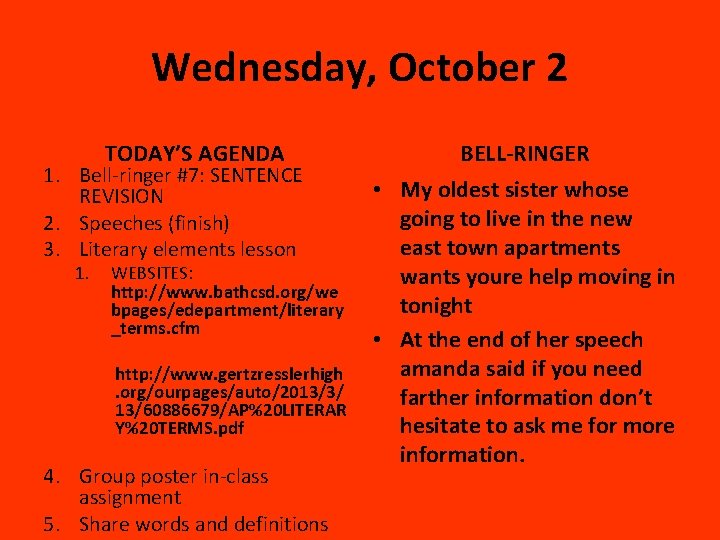 Wednesday, October 2

TODAY'S AGENDA

1. Bell-ringer #7: SENTENCE REVISION
2. Speeches (finish)
3. Literary elements lesson
   1. WEBSITES: http://www.bathcsd.org/webpages/edepartment/literary_terms.cfm

      http://www.gertzresslerhigh.org/ourpages/auto/2013/3/13/60886679/AP%20LITERARY%20TERMS.pdf
4. Group poster in-class assignment
5. Share words and definitions

BELL-RINGER

• My oldest sister whose going to live in the new east town apartments wants youre help moving in tonight
• At the end of her speech amanda said if you need farther information don't hesitate to ask me for more information.